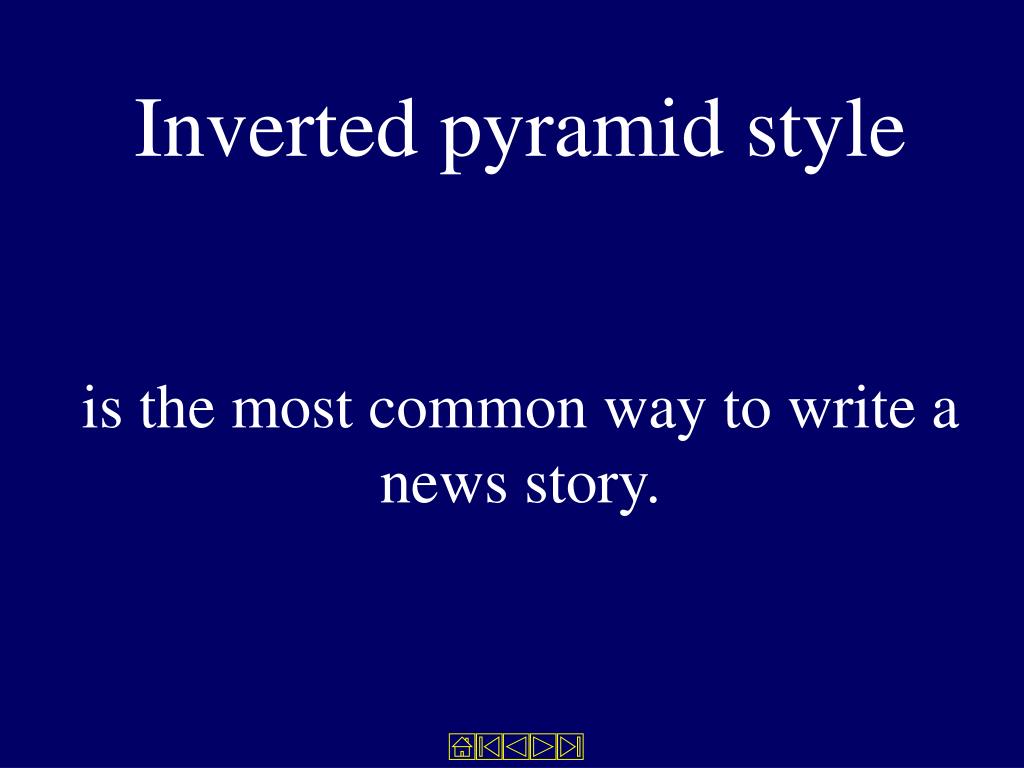 Inverted pyramid style

is the most common way to write a news story.